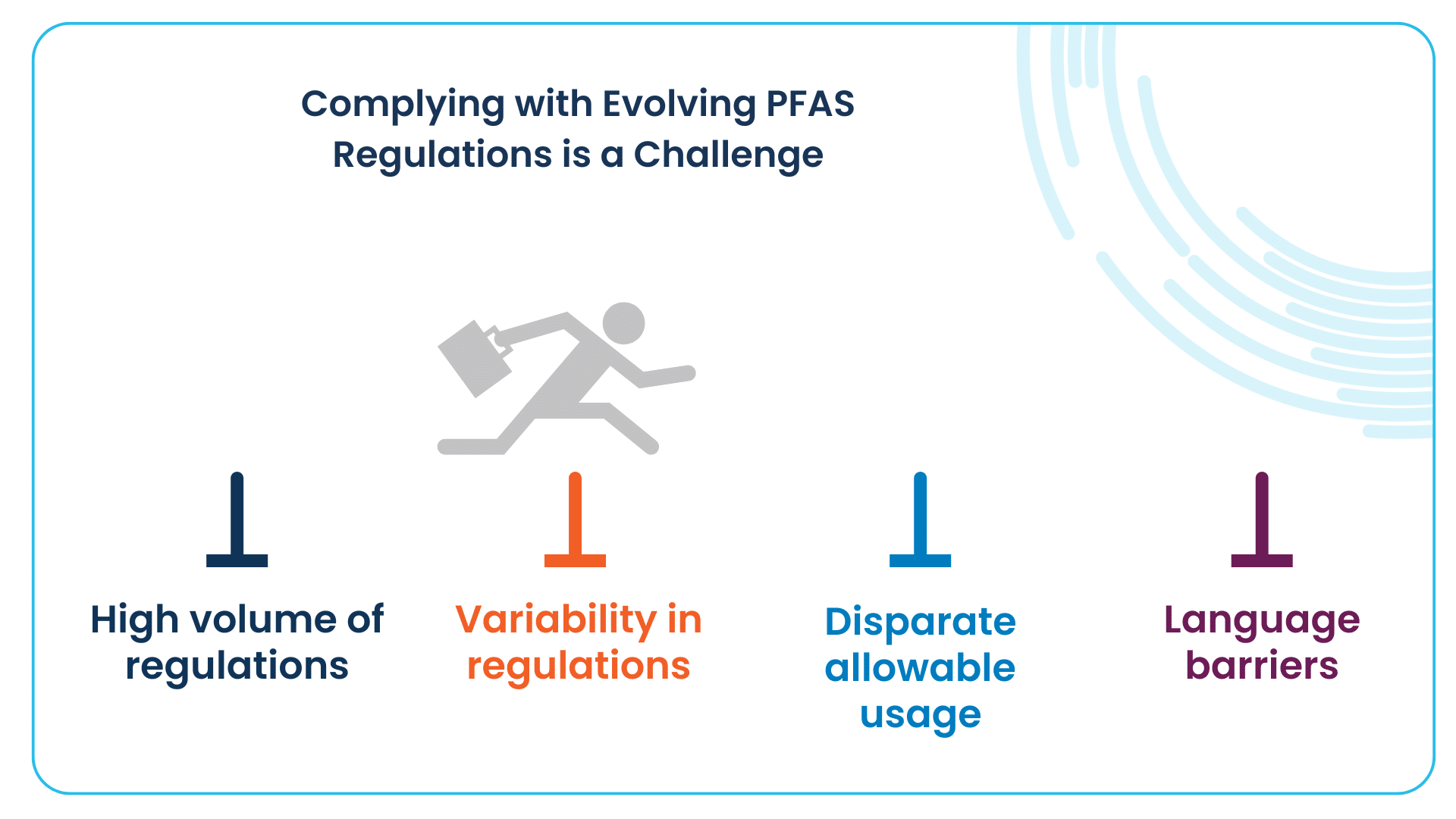 Complying with Evolving PFAS Regulations is a Challenge

High volume of regulations

Variability in regulations

Disparate allowable usage

Language barriers